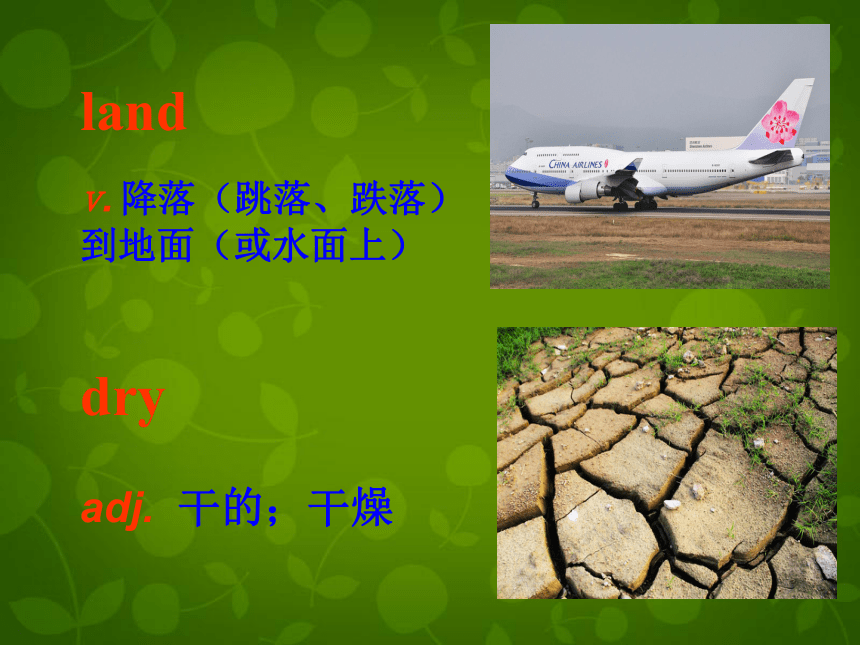 land

v. 降落（跳落、跌落）到地面（或水面上）

CHINA AIRLINES

dry

adj. 干的；干燥